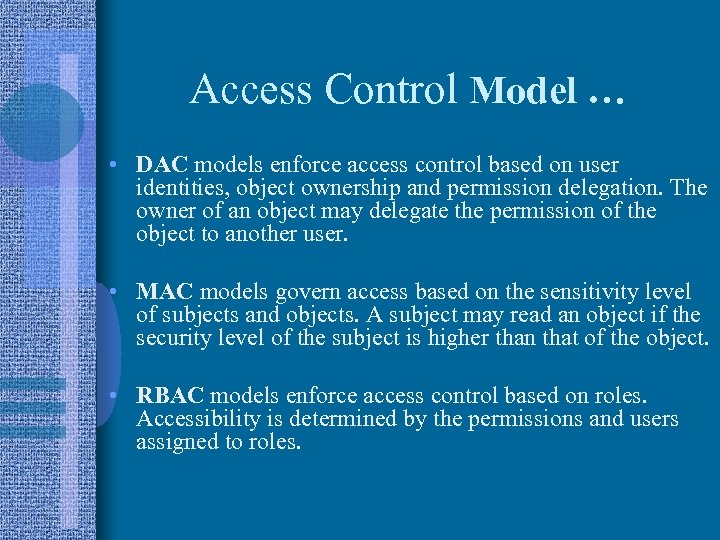 Access Control Model …

• DAC models enforce access control based on user identities, object ownership and permission delegation. The owner of an object may delegate the permission of the object to another user.

• MAC models govern access based on the sensitivity level of subjects and objects. A subject may read an object if the security level of the subject is higher than that of the object.

• RBAC models enforce access control based on roles. Accessibility is determined by the permissions and users assigned to roles.